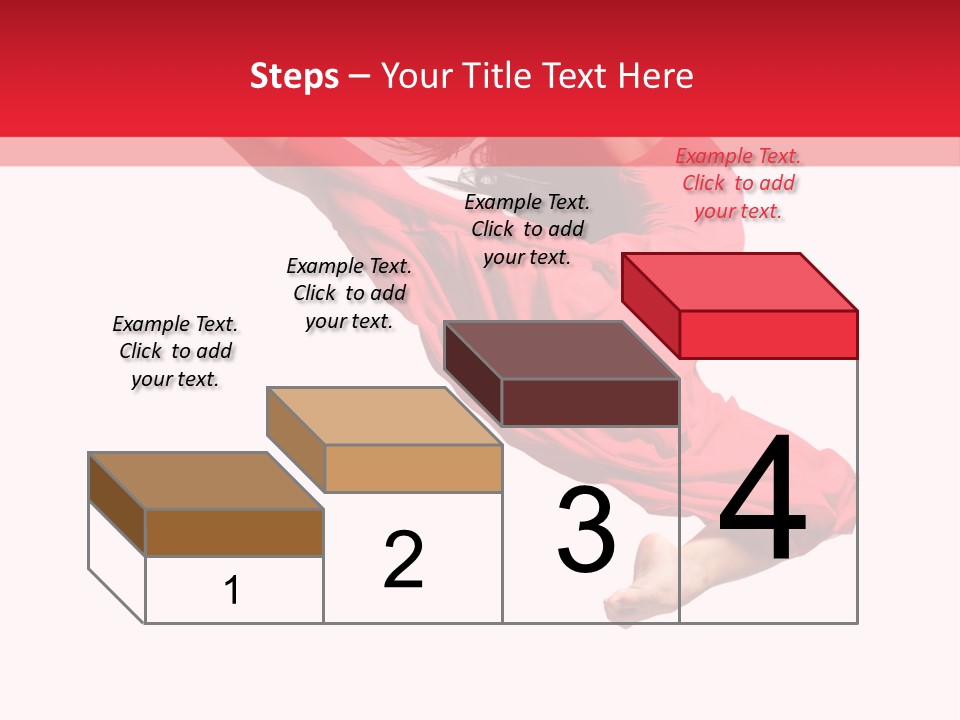 Steps – Your Title Text Here

Example Text. Click to add your text.

Example Text. Click to add your text.

Example Text. Click to add your text.

Example Text. Click to add your text.

1

2

3

4